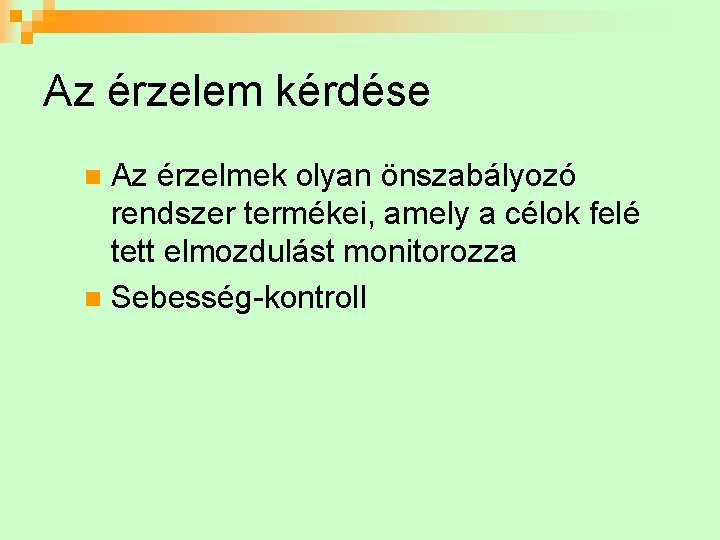 Az érzelem kérdése

Az érzelmek olyan önszabályozó rendszer termékei, amely a célok felé tett elmozdulást monitorozza

Sebesség-kontroll